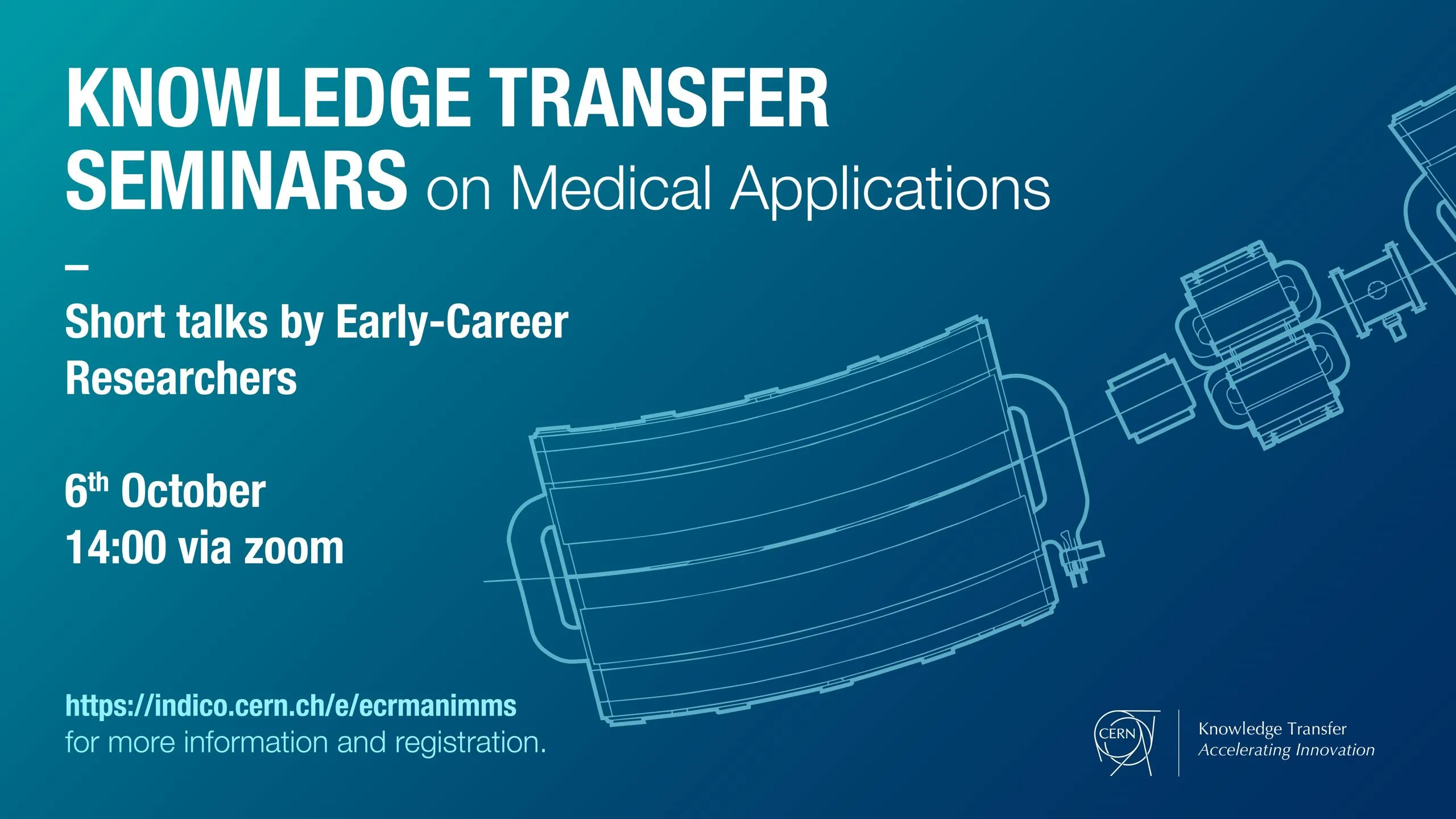 KNOWLEDGE TRANSFER SEMINARS on Medical Applications

–

Short talks by Early-Career Researchers

6th October
14:00 via zoom

https://indico.cern.ch/e/ecrmanimms
for more information and registration.

CERN

Knowledge Transfer
Accelerating Innovation